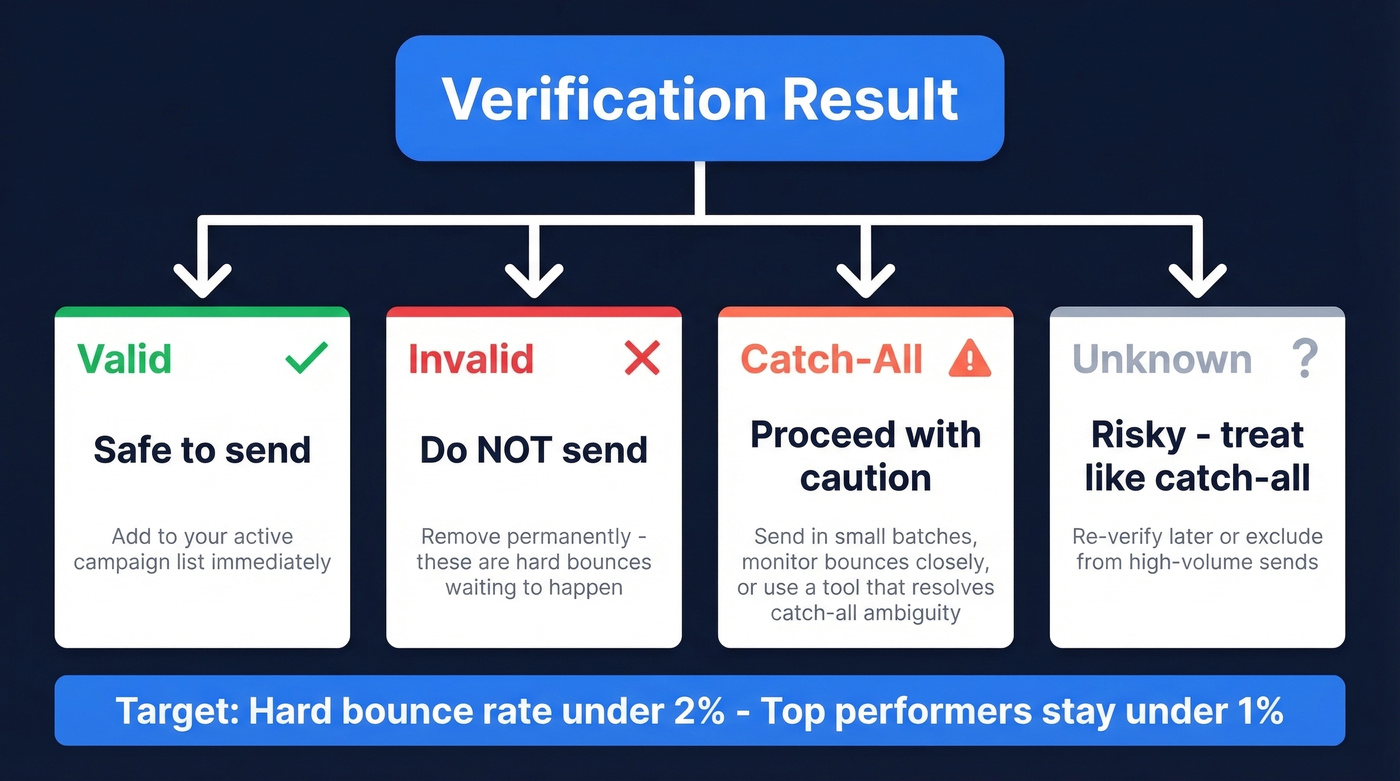 Verification Result

Valid

Safe to send

Add to your active campaign list immediately

Invalid

Do NOT send

Remove permanently - these are hard bounces waiting to happen

Catch-All

Proceed with caution

Send in small batches, monitor bounces closely, or use a tool that resolves catch-all ambiguity

Unknown ?

Risky - treat like catch-all

Re-verify later or exclude from high-volume sends

Target: Hard bounce rate under 2% - Top performers stay under 1%